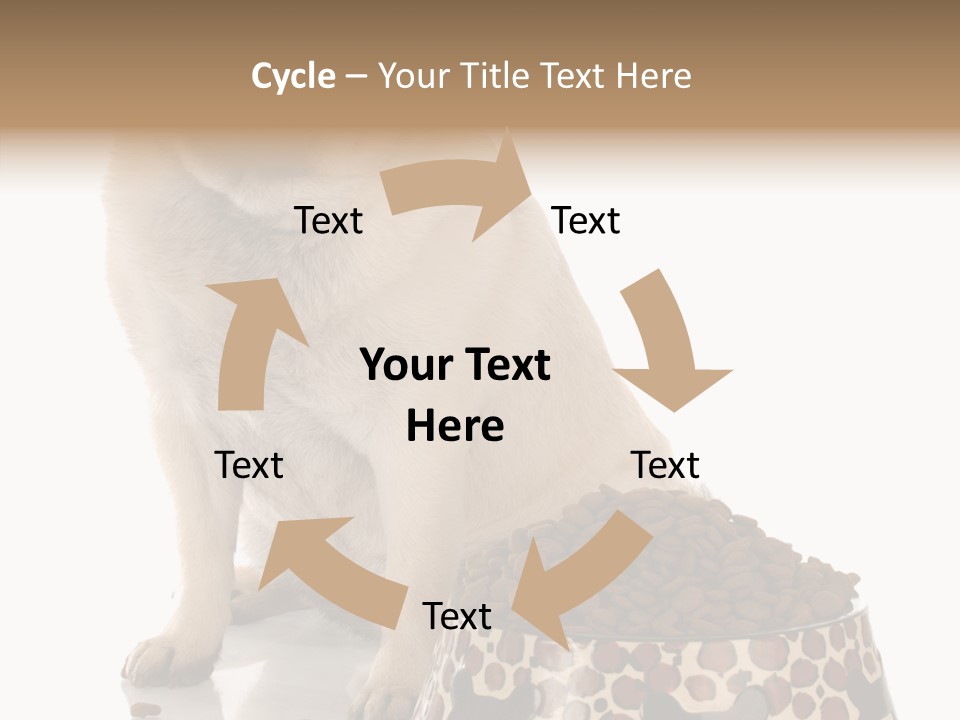 Cycle – Your Title Text Here

Text

Text

Your Text Here

Text

Text

Text